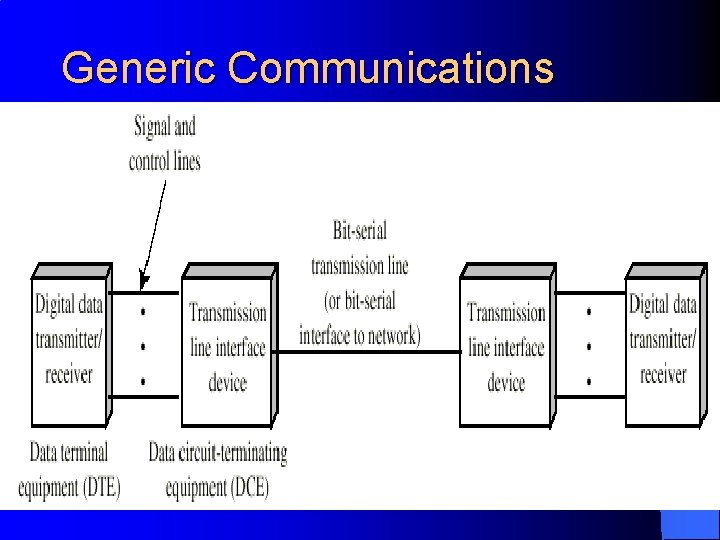 Generic Communications

Signal and control lines

Digital data transmitter/ receiver

Transmission line interface device

Bit-serial transmission line (or bit-serial interface to network)

Transmission line interface device

Digital data transmitter/ receiver

Data terminal equipment (DTE)

Data circuit-terminating equipment (DCE)